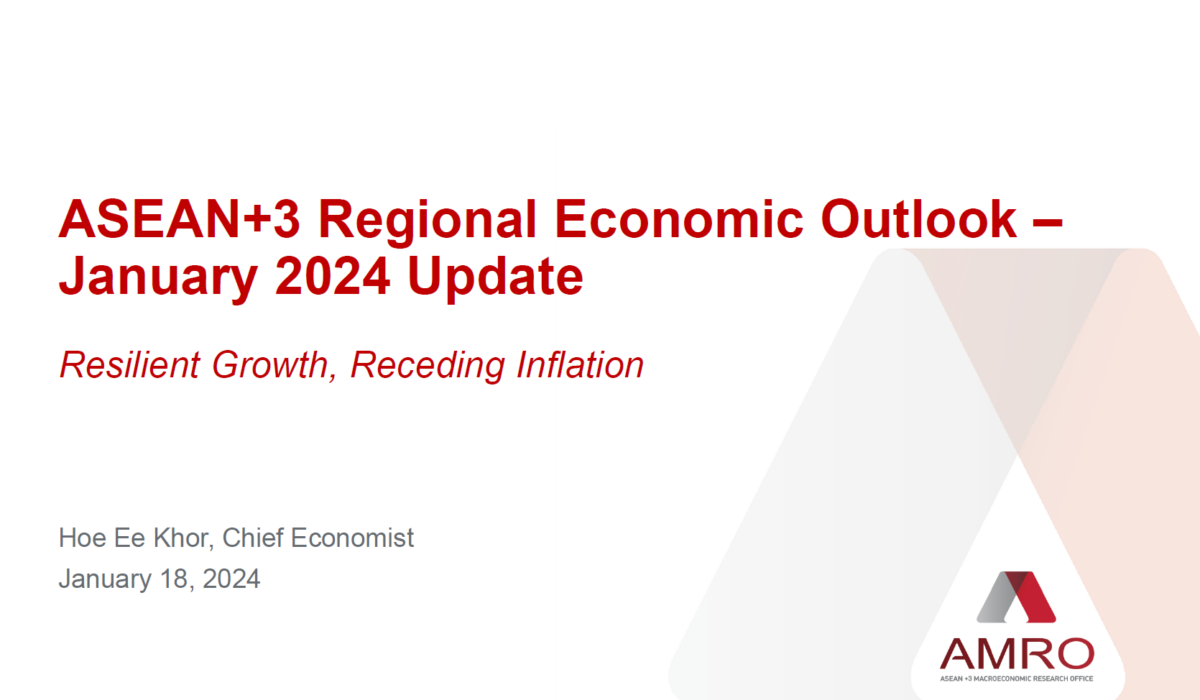 ASEAN+3 Regional Economic Outlook – January 2024 Update

Resilient Growth, Receding Inflation

Hoe Ee Khor, Chief Economist
January 18, 2024

AMRO
ASEAN +3 MACROECONOMIC RESEARCH OFFICE